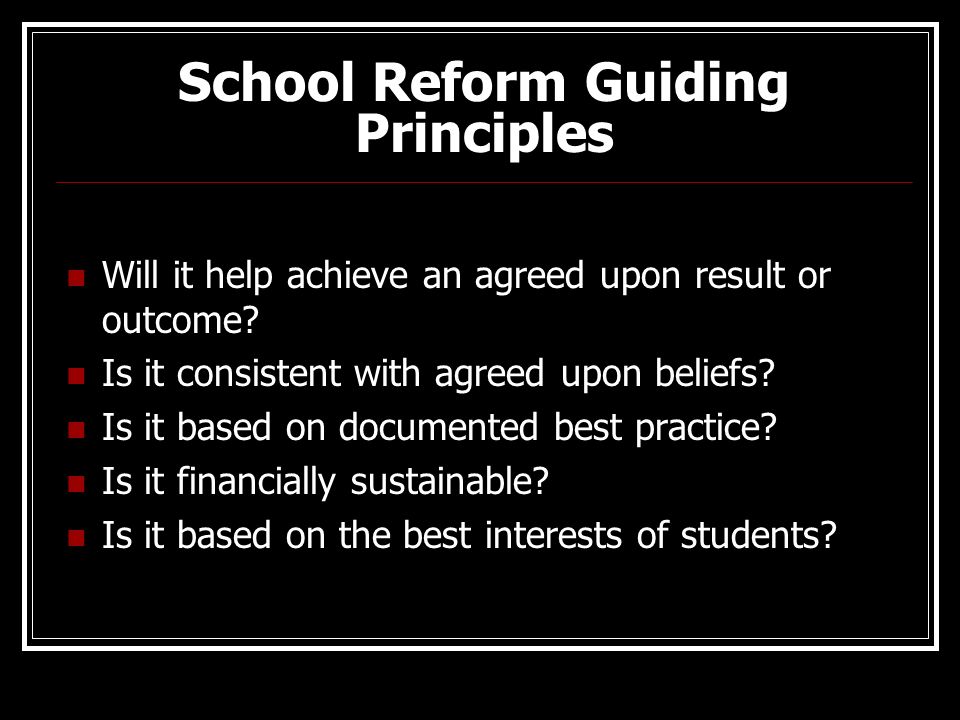 School Reform Guiding Principles

- Will it help achieve an agreed upon result or outcome?
- Is it consistent with agreed upon beliefs?
- Is it based on documented best practice?
- Is it financially sustainable?
- Is it based on the best interests of students?